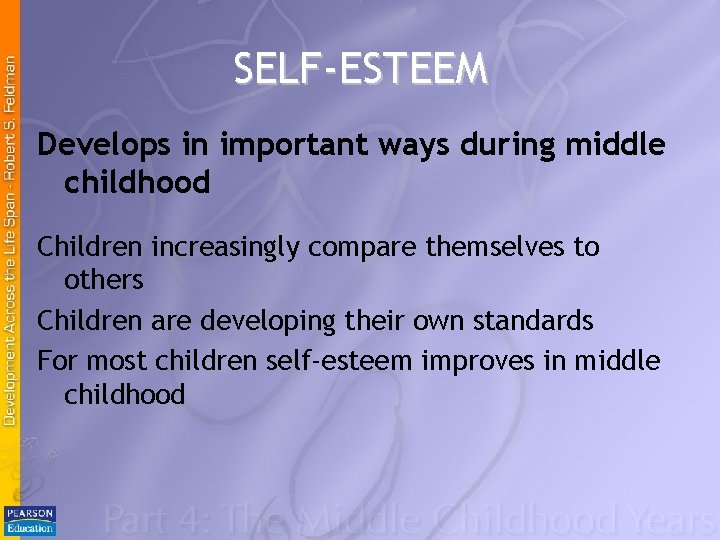 Development Across the Life Span - Robert S. Feldman

SELF-ESTEEM

Develops in important ways during middle childhood

Children increasingly compare themselves to others

Children are developing their own standards

For most children self-esteem improves in middle childhood

PEARSON Education

Part 4: The Middle Childhood Years